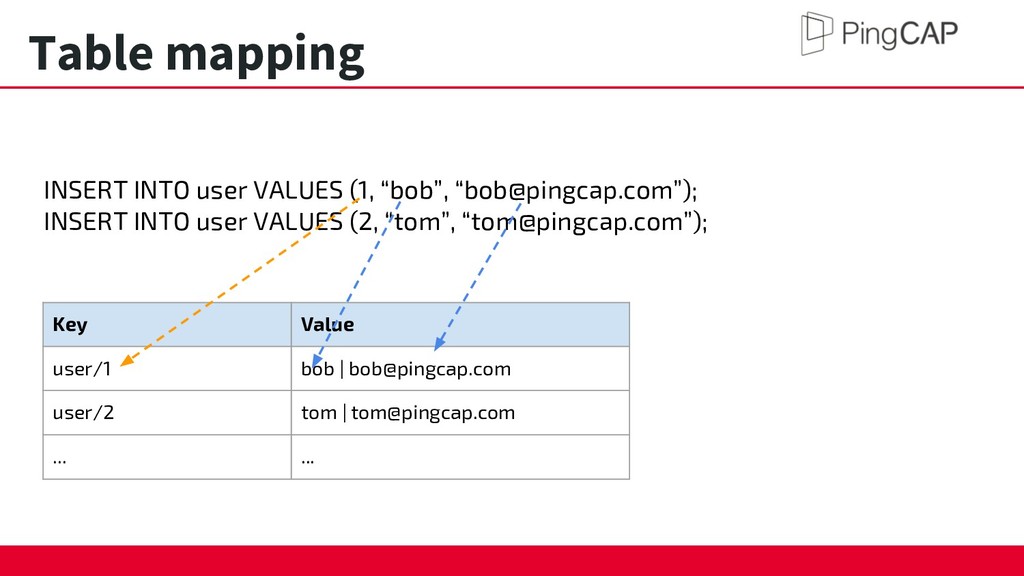 Table mapping

PingCAP

INSERT INTO user VALUES (1, “bob”, “bob@pingcap.com”);
INSERT INTO user VALUES (2, “tom”, “tom@pingcap.com”);

| Key | Value |
|---|---|
| user/1 | bob \| bob@pingcap.com |
| user/2 | tom \| tom@pingcap.com |
| ... | ... |